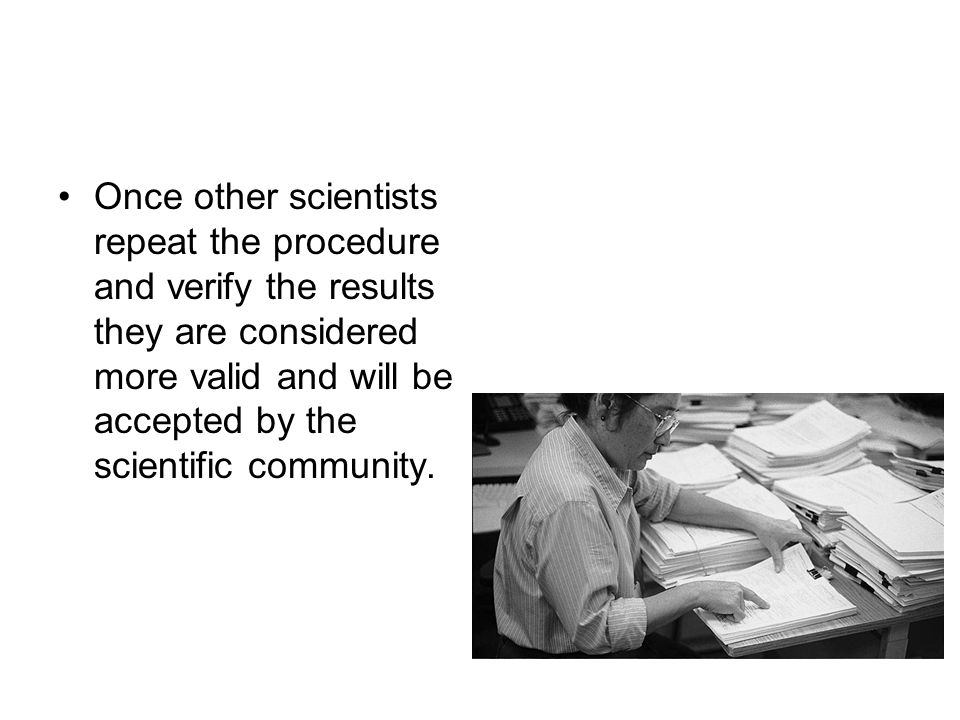 • Once other scientists repeat the procedure and verify the results they are considered more valid and will be accepted by the scientific community.